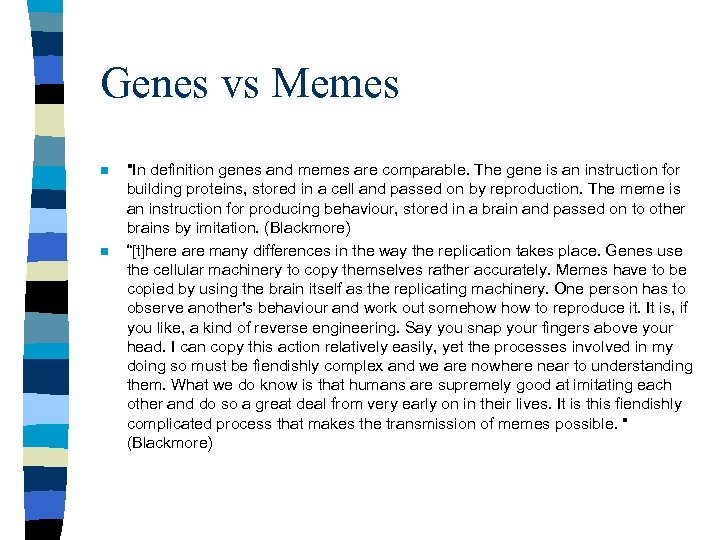 Genes vs Memes

"In definition genes and memes are comparable. The gene is an instruction for building proteins, stored in a cell and passed on by reproduction. The meme is an instruction for producing behaviour, stored in a brain and passed on to other brains by imitation. (Blackmore)

"[t]here are many differences in the way the replication takes place. Genes use the cellular machinery to copy themselves rather accurately. Memes have to be copied by using the brain itself as the replicating machinery. One person has to observe another's behaviour and work out somehow how to reproduce it. It is, if you like, a kind of reverse engineering. Say you snap your fingers above your head. I can copy this action relatively easily, yet the processes involved in my doing so must be fiendishly complex and we are nowhere near to understanding them. What we do know is that humans are supremely good at imitating each other and do so a great deal from very early on in their lives. It is this fiendishly complicated process that makes the transmission of memes possible. " (Blackmore)